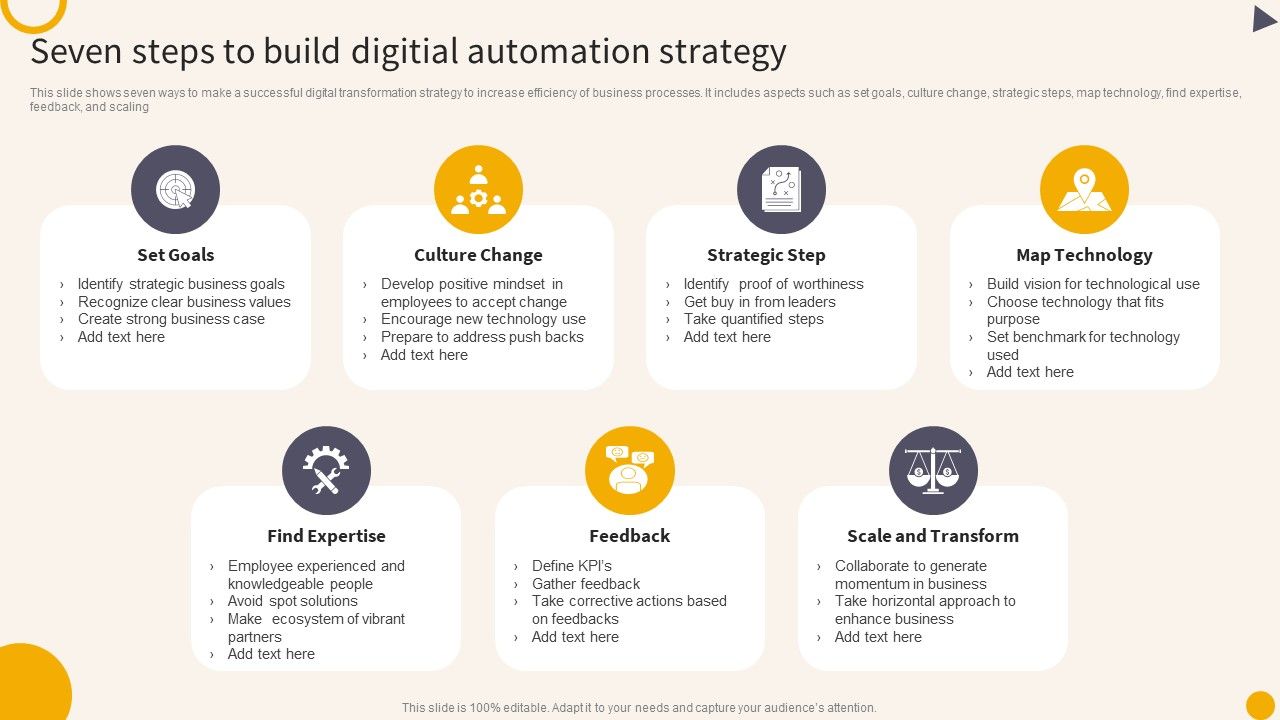 Seven steps to build digitial automation strategy

This slide shows seven ways to make a successful digital transformation strategy to increase efficiency of business processes. It includes aspects such as set goals, culture change, strategic steps, map technology, find expertise, feedback, and scaling

Set Goals
› Identify strategic business goals
› Recognize clear business values
› Create strong business case
› Add text here

Culture Change
› Develop positive mindset in employees to accept change
› Encourage new technology use
› Prepare to address push backs
› Add text here

Strategic Step
› Identify proof of worthiness
› Get buy in from leaders
› Take quantified steps
› Add text here

Map Technology
› Build vision for technological use
› Choose technology that fits purpose
› Set benchmark for technology used
› Add text here

Find Expertise
› Employee experienced and knowledgeable people
› Avoid spot solutions
› Make ecosystem of vibrant partners
› Add text here

Feedback
› Define KPI's
› Gather feedback
› Take corrective actions based on feedbacks
› Add text here

Scale and Transform
› Collaborate to generate momentum in business
› Take horizontal approach to enhance business
› Add text here

This slide is 100% editable. Adapt it to your needs and capture your audience's attention.